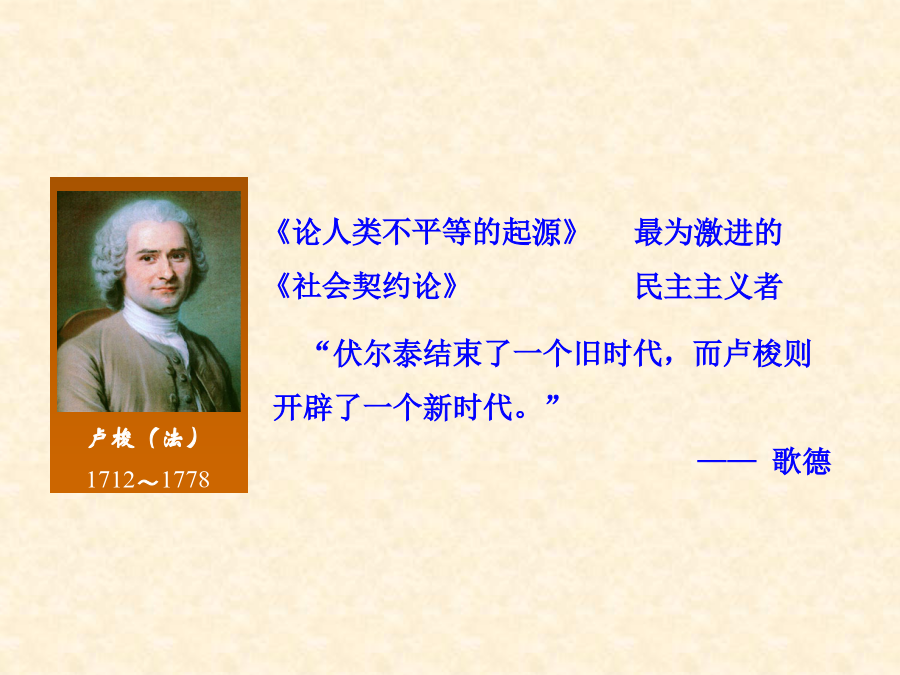 卢梭（法）
1712～1778

《论人类不平等的起源》　　最为激进的
《社会契约论》　　　　　　民主主义者

“伏尔泰结束了一个旧时代，而卢梭则开辟了一个新时代。”

—— 歌德